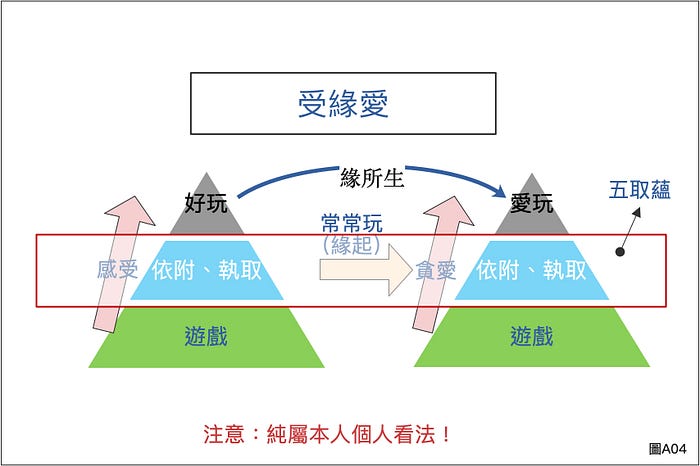 受緣愛

緣所生

五取蘊

好玩

感受

依附、執取

遊戲

常常玩
（緣起）

愛玩

貪愛

依附、執取

遊戲

注意：純屬本人個人看法！

圖A04